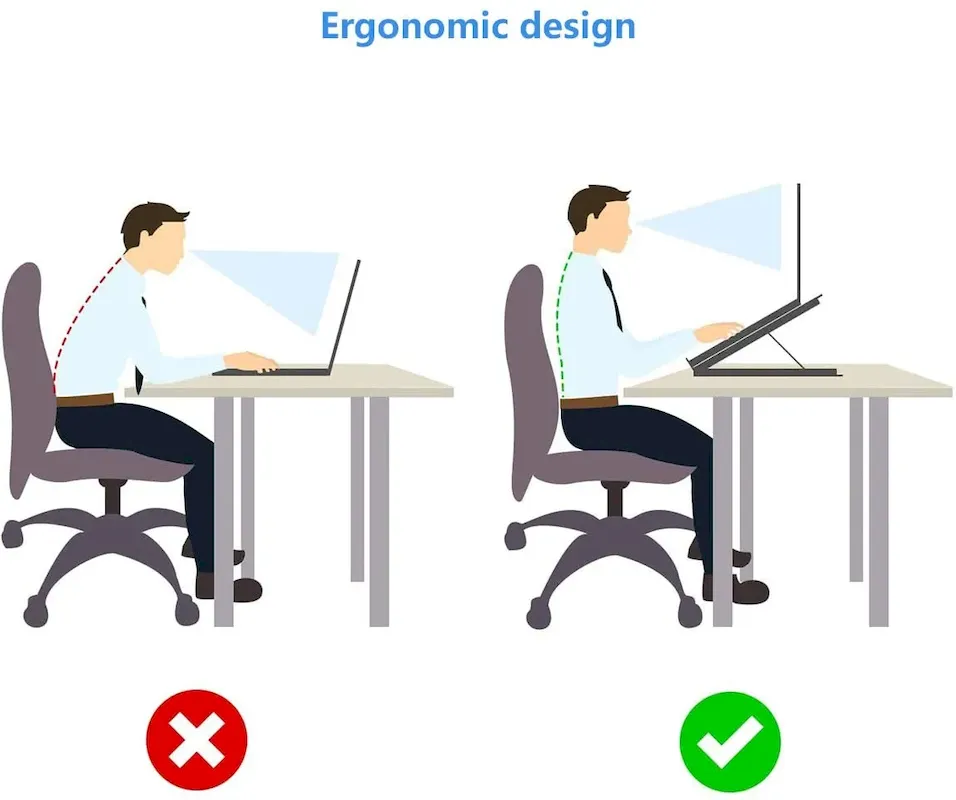 Ergonomic design